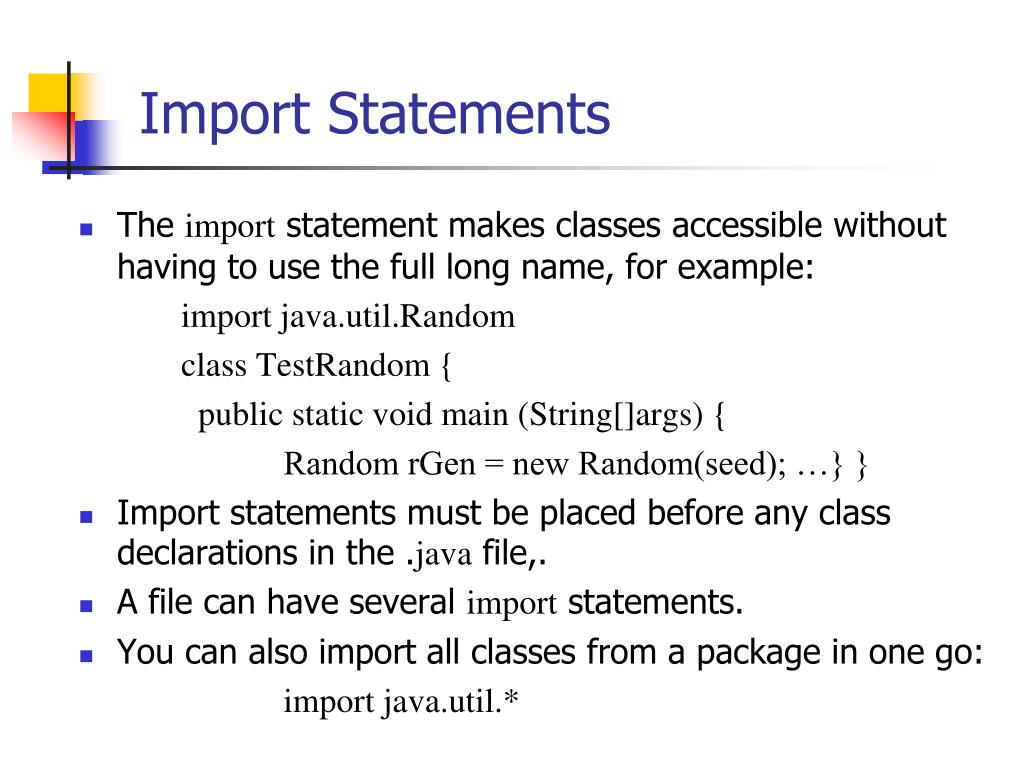 Import Statements

The import statement makes classes accessible without having to use the full long name, for example:

import java.util.Random

class TestRandom {

public static void main (String[]args) {

Random rGen = new Random(seed); …} }

Import statements must be placed before any class declarations in the .java file,.

A file can have several import statements.

You can also import all classes from a package in one go:

import java.util.*